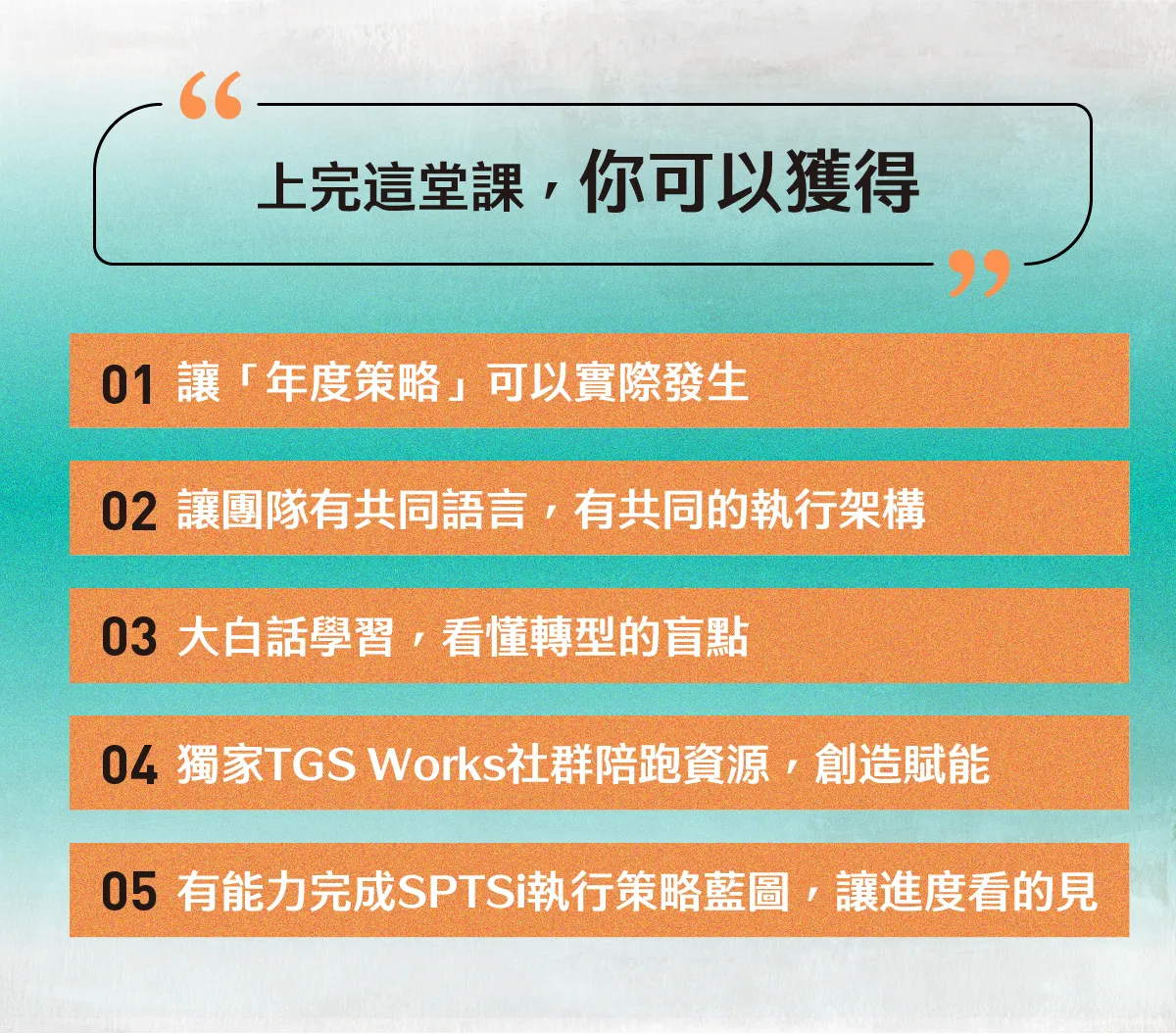 “

上完這堂課，你可以獲得

”

01 讓「年度策略」可以實際發生

02 讓團隊有共同語言，有共同的執行架構

03 大白話學習，看懂轉型的盲點

04 獨家TGS Works社群陪跑資源，創造賦能

05 有能力完成SPTSi執行策略藍圖，讓進度看的見